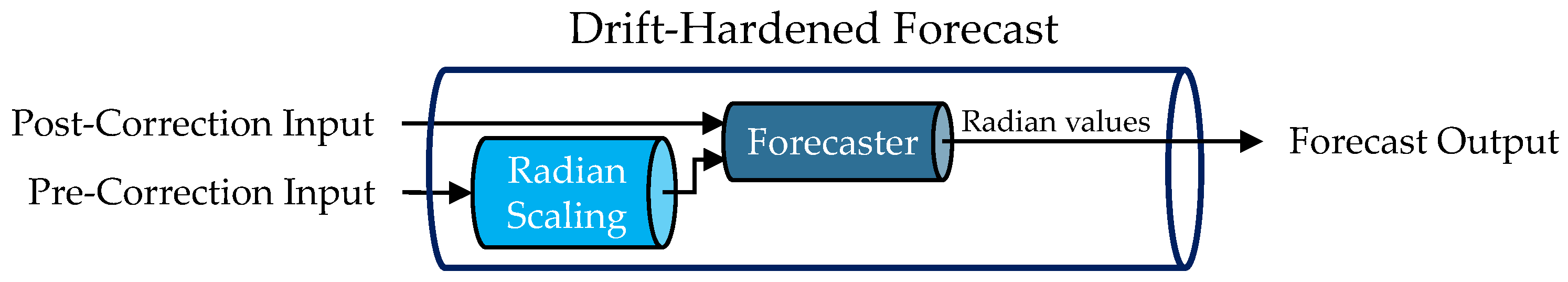 Drift-Hardened Forecast

Post-Correction Input

Pre-Correction Input

Radian Scaling

Forecaster

Radian values

Forecast Output